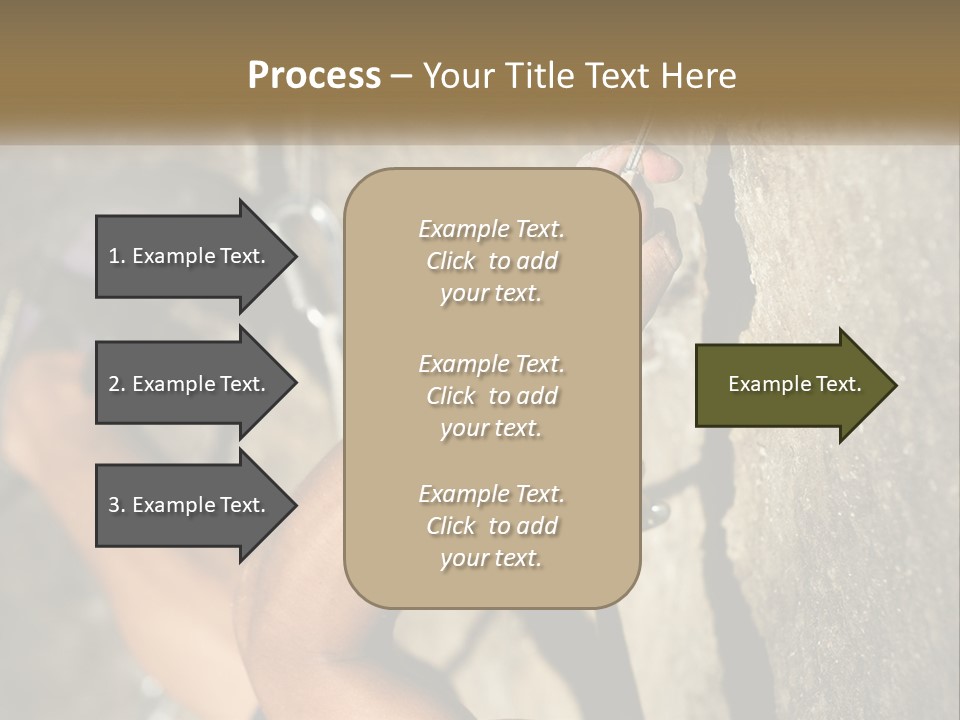 Process – Your Title Text Here

1. Example Text.

2. Example Text.

3. Example Text.

Example Text. Click to add your text.

Example Text. Click to add your text.

Example Text. Click to add your text.

Example Text.